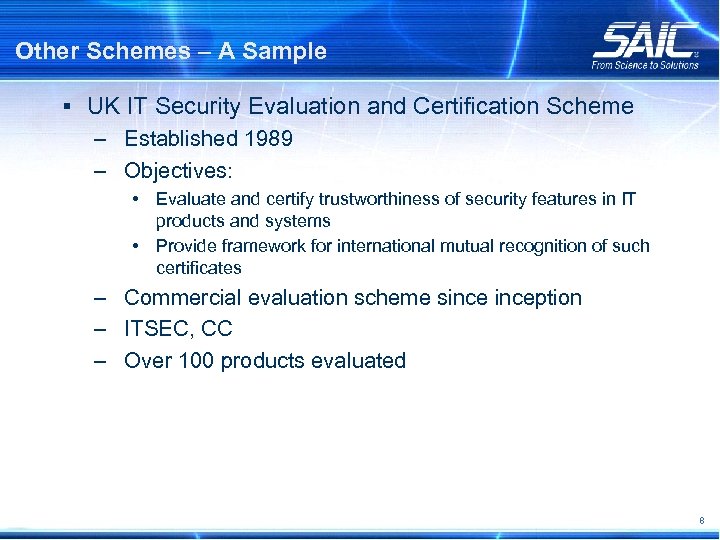 Other Schemes – A Sample

SAIC
From Science to Solutions

▪ UK IT Security Evaluation and Certification Scheme
– Established 1989
– Objectives:
• Evaluate and certify trustworthiness of security features in IT products and systems
• Provide framework for international mutual recognition of such certificates
– Commercial evaluation scheme since inception
– ITSEC, CC
– Over 100 products evaluated

8